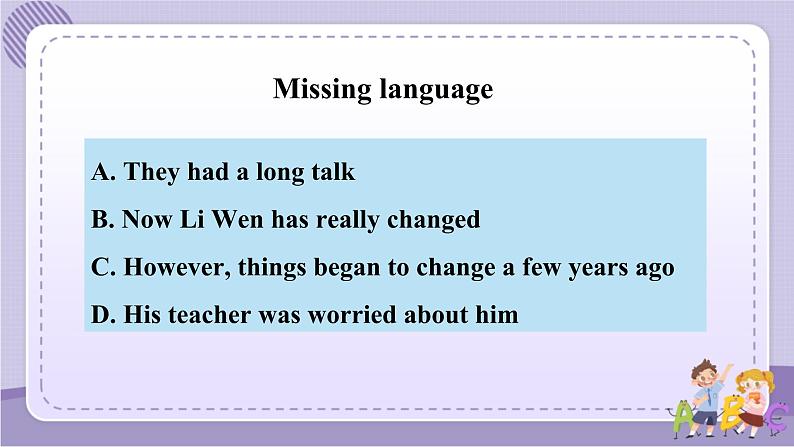 Missing language

A. They had a long talk

B. Now Li Wen has really changed

C. However, things began to change a few years ago

D. His teacher was worried about him

A B C